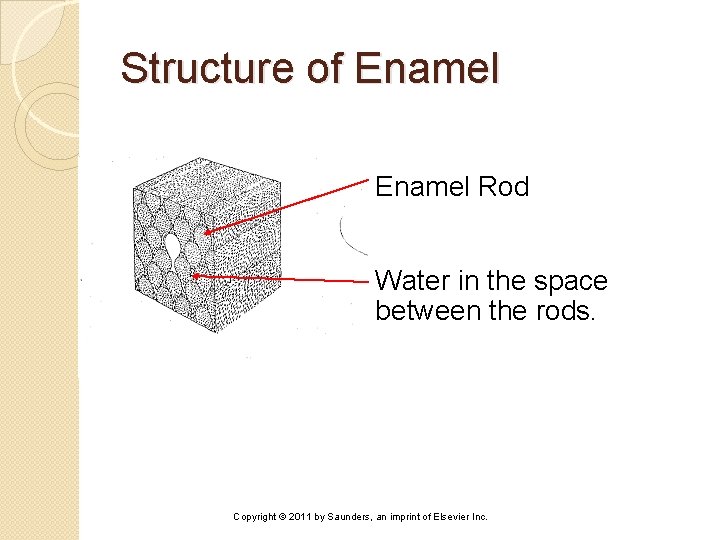 Structure of Enamel

Enamel Rod

Water in the space between the rods.

Copyright © 2011 by Saunders, an imprint of Elsevier Inc.